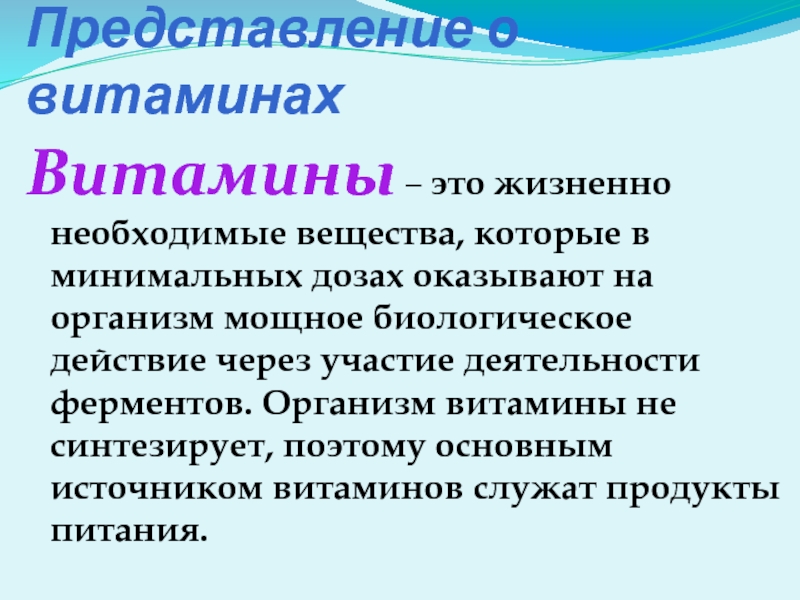 Представление о витаминах

Витамины – это жизненно необходимые вещества, которые в минимальных дозах оказывают на организм мощное биологическое действие через участие деятельности ферментов. Организм витамины не синтезирует, поэтому основным источником витаминов служат продукты питания.